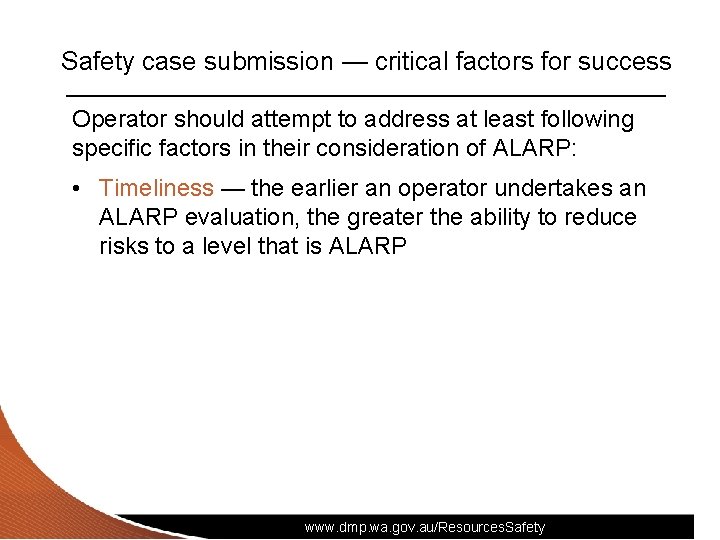 Safety case submission — critical factors for success

Operator should attempt to address at least following specific factors in their consideration of ALARP:

• Timeliness — the earlier an operator undertakes an ALARP evaluation, the greater the ability to reduce risks to a level that is ALARP

www.dmp.wa.gov.au/ResourcesSafety